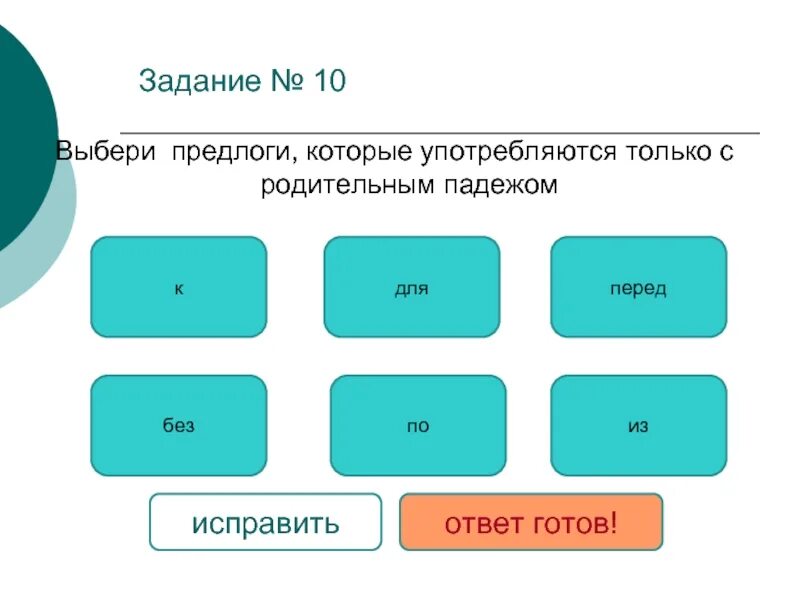 Задание № 10

Выбери предлоги, которые употребляются только с родительным падежом

к

для

перед

без

по

из

исправить

ответ готов!